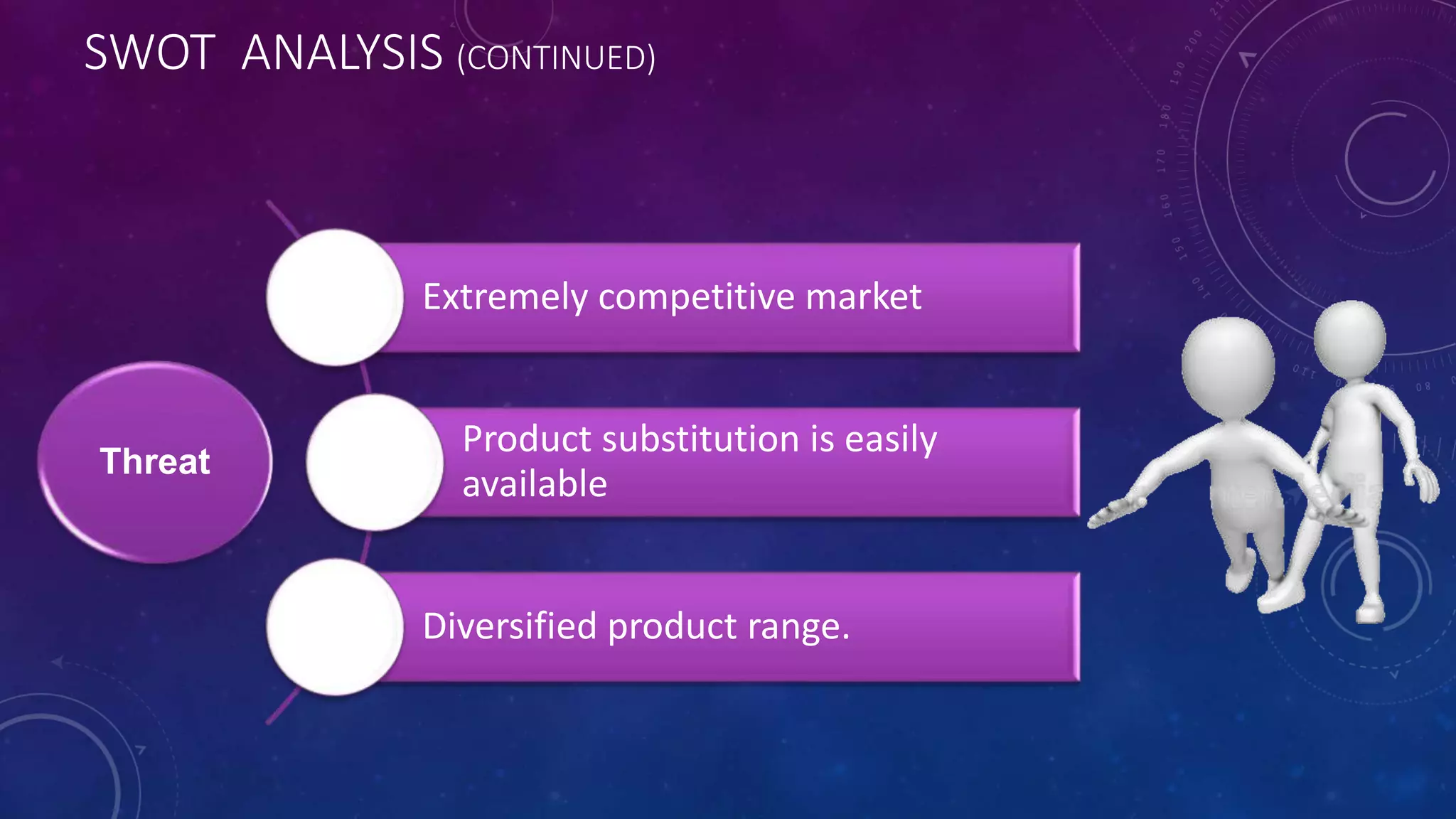 SWOT ANALYSIS (CONTINUED)

Threat

Extremely competitive market

Product substitution is easily available

Diversified product range.